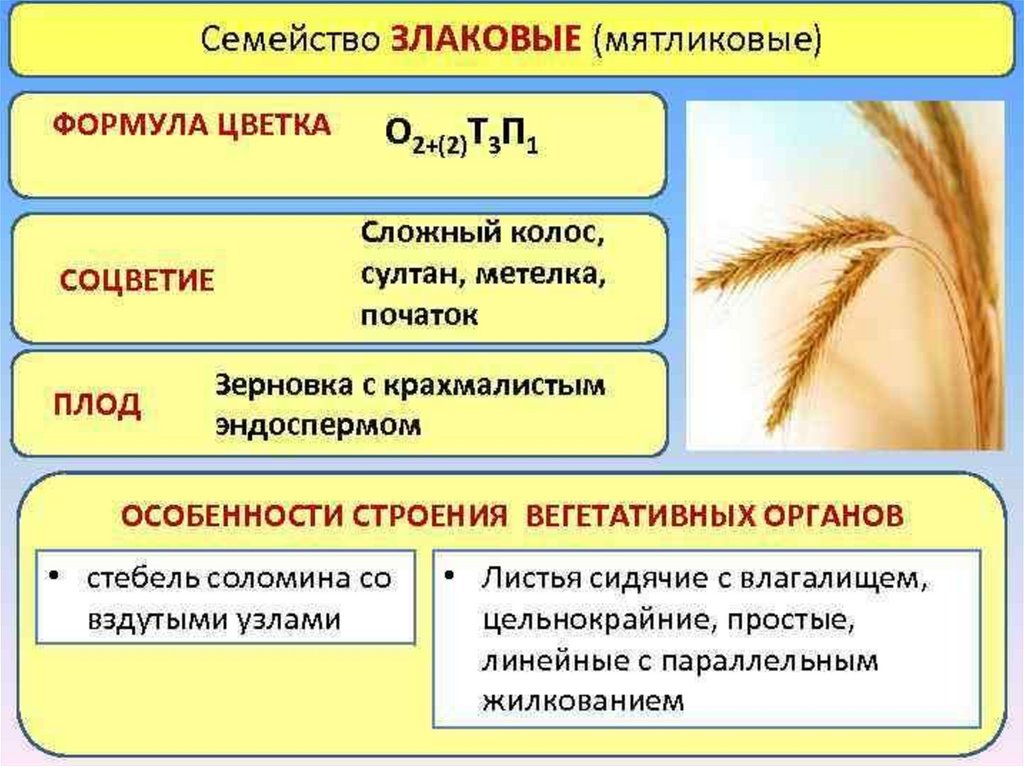 Семейство ЗЛАКОВЫЕ (мятликовые)

ФОРМУЛА ЦВЕТКА $О_{2+(2)}Т_3П_1$

СОЦВЕТИЕ Сложный колос, султан, метелка, початок

ПЛОД Зерновка с крахмалистым эндоспермом

ОСОБЕННОСТИ СТРОЕНИЯ ВЕГЕТАТИВНЫХ ОРГАНОВ

• стебель соломина со вздутыми узлами

• Листья сидячие с влагалищем, цельнокрайние, простые, линейные с параллельным жилкованием